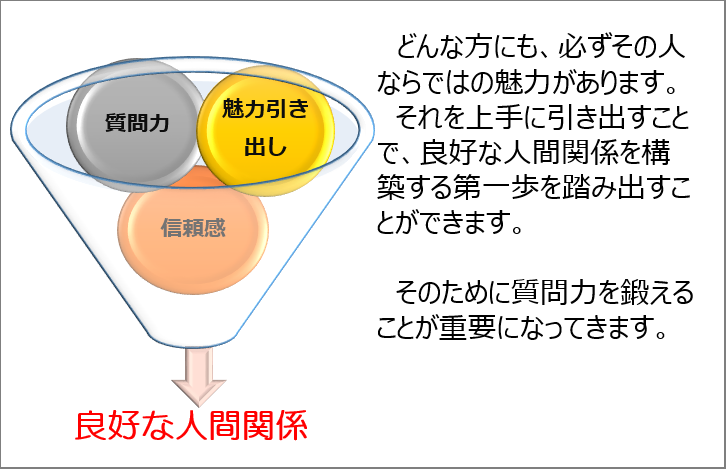 質問力

魅力引き出し

信頼感

良好な人間関係

どんな方にも、必ずその人ならではの魅力があります。
それを上手に引き出すことで、良好な人間関係を構築する第一歩を踏み出すことができます。

そのために質問力を鍛えることが重要になってきます。